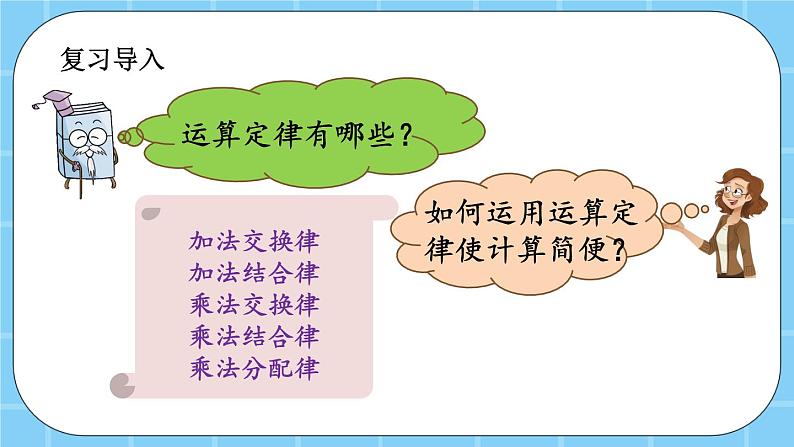 复习导入

运算定律有哪些？

加法交换律
加法结合律
乘法交换律
乘法结合律
乘法分配律

如何运用运算定律使计算简便？